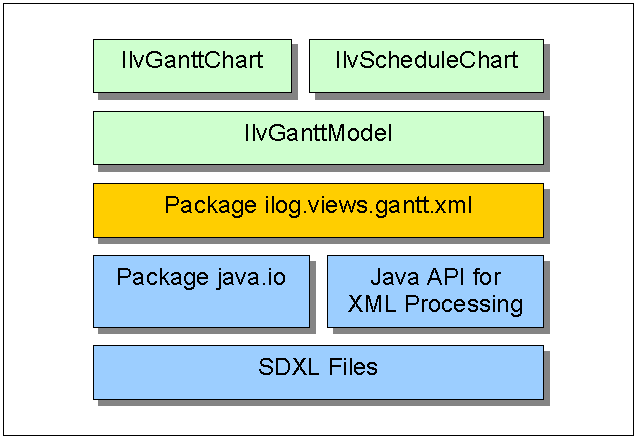 IlvGanttChart

IlvScheduleChart

IlvGanttModel

Package ilog.views.gantt.xml

Package java.io

Java API for XML Processing

SDXL Files